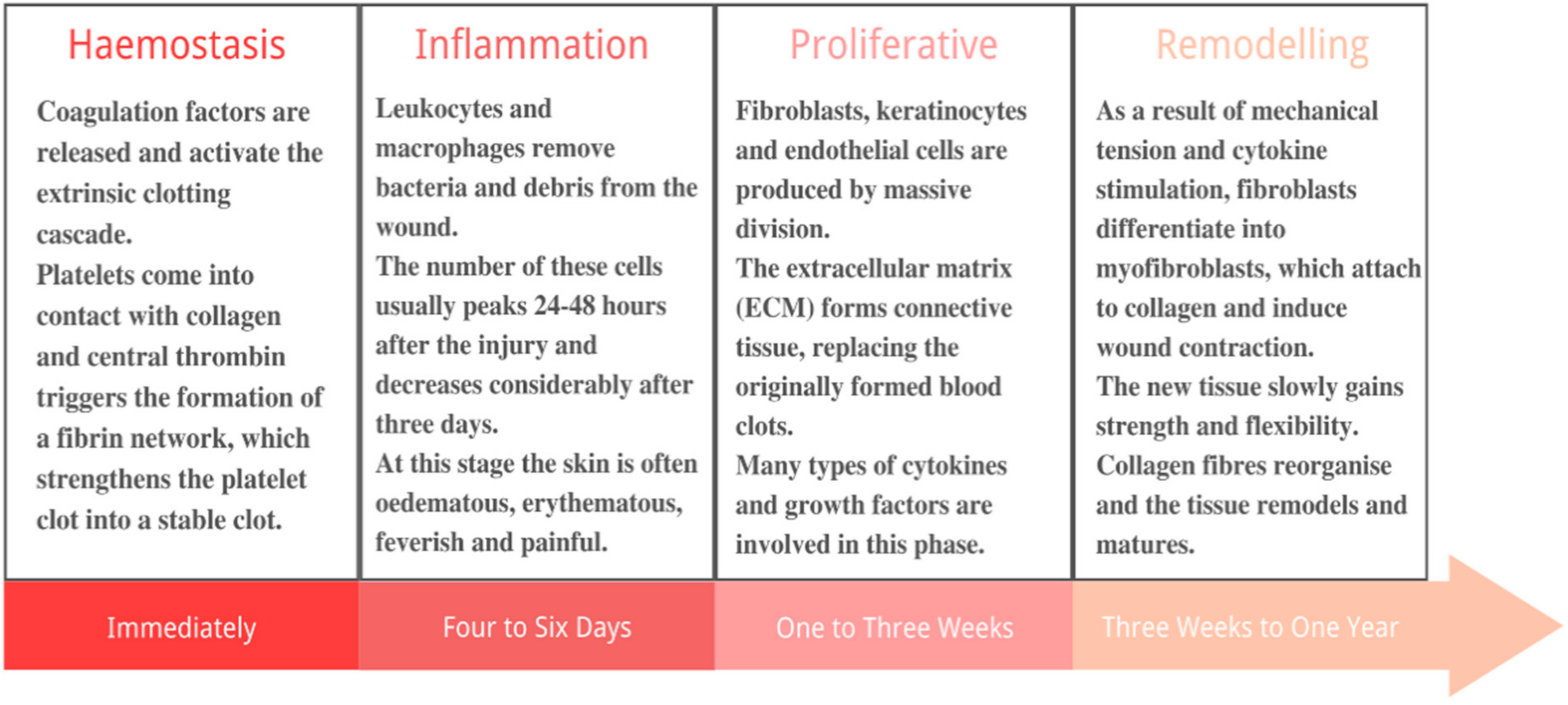 Haemostasis

Coagulation factors are released and activate the extrinsic clotting cascade.
Platelets come into contact with collagen and central thrombin triggers the formation of a fibrin network, which strengthens the platelet clot into a stable clot.

Immediately

Inflammation

Leukocytes and macrophages remove bacteria and debris from the wound.
The number of these cells usually peaks 24-48 hours after the injury and decreases considerably after three days.
At this stage the skin is often oedematous, erythematous, feverish and painful.

Four to Six Days

Proliferative

Fibroblasts, keratinocytes and endothelial cells are produced by massive division.
The extracellular matrix (ECM) forms connective tissue, replacing the originally formed blood clots.
Many types of cytokines and growth factors are involved in this phase.

One to Three Weeks

Remodelling

As a result of mechanical tension and cytokine stimulation, fibroblasts differentiate into myofibroblasts, which attach to collagen and induce wound contraction.
The new tissue slowly gains strength and flexibility.
Collagen fibres reorganise and the tissue remodels and matures.

Three Weeks to One Year